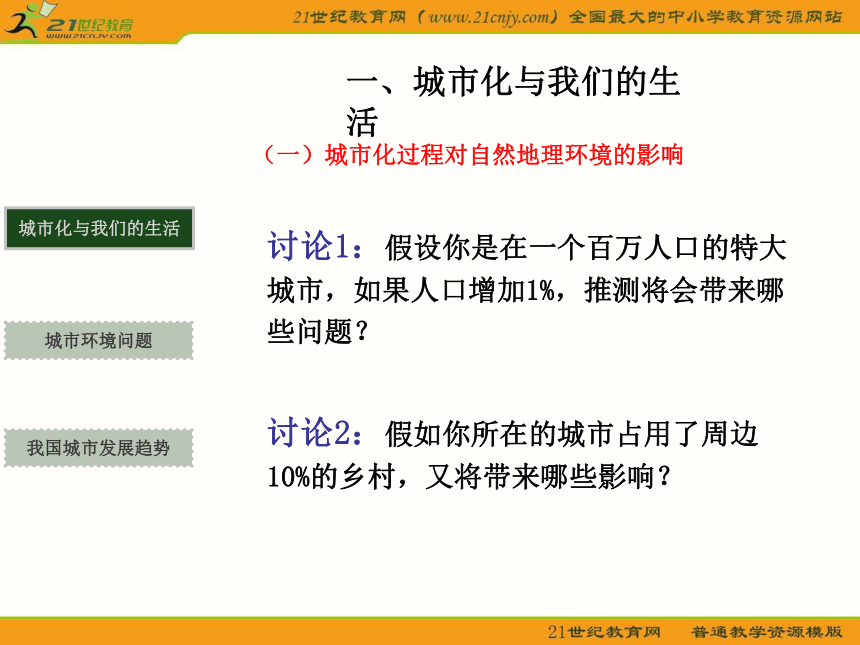 21世纪教育
www.21cnjy.com

21世纪教育网（www.21cnjy.com）全国最大的中小学教育资源网站

一、城市化与我们的生活

（一）城市化过程对自然地理环境的影响

城市化与我们的生活

城市环境问题

我国城市发展趋势

讨论1：假设你是在一个百万人口的特大城市，如果人口增加1%，推测将会带来哪些问题？

讨论2：假如你所在的城市占用了周边10%的乡村，又将带来哪些影响？

21世纪教育网　普通教学资源模版